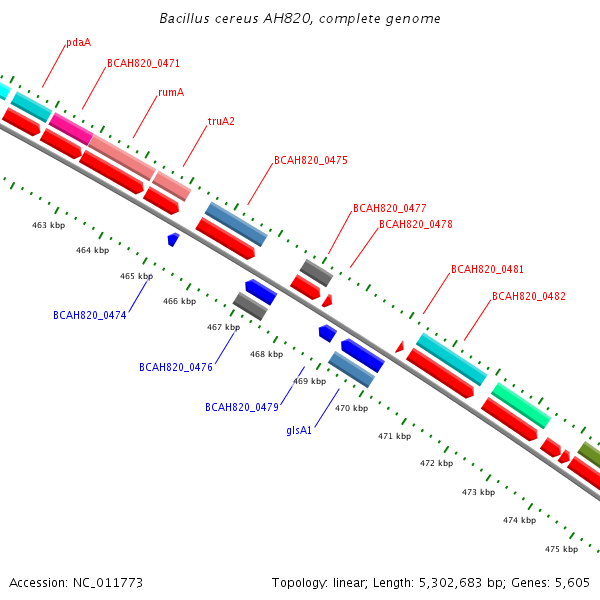 Bacillus cereus AH820, complete genome

pdaA
BCAH820_0471
rumA
truA2
BCAH820_0475
BCAH820_0477
BCAH820_0478
BCAH820_0481
BCAH820_0482

463 kbp
464 kbp
465 kbp
466 kbp
467 kbp
468 kbp
469 kbp
470 kbp
471 kbp
472 kbp
473 kbp
474 kbp
475 kbp

BCAH820_0474
BCAH820_0476
BCAH820_0479
glsA1

Accession: NC_011773
Topology: linear; Length: 5,302,683 bp; Genes: 5,605